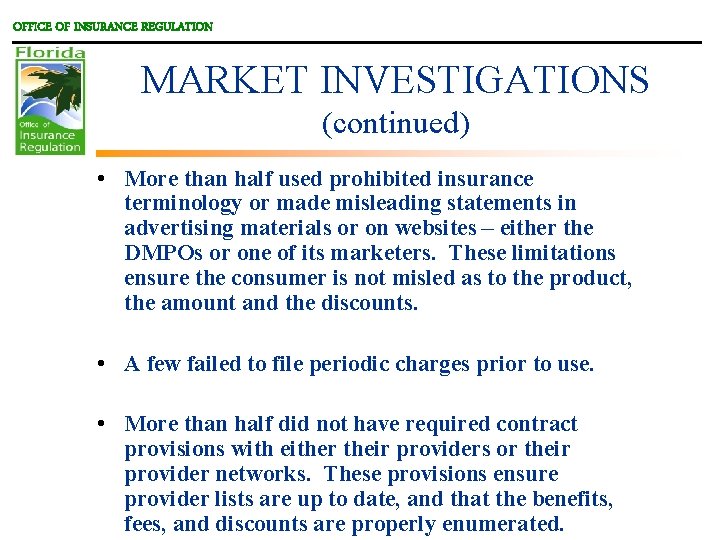 OFFICE OF INSURANCE REGULATION

Florida
Office of
Insurance
Regulation

MARKET INVESTIGATIONS
(continued)

• More than half used prohibited insurance terminology or made misleading statements in advertising materials or on websites – either the DMPOs or one of its marketers. These limitations ensure the consumer is not misled as to the product, the amount and the discounts.

• A few failed to file periodic charges prior to use.

• More than half did not have required contract provisions with either their providers or their provider networks. These provisions ensure provider lists are up to date, and that the benefits, fees, and discounts are properly enumerated.